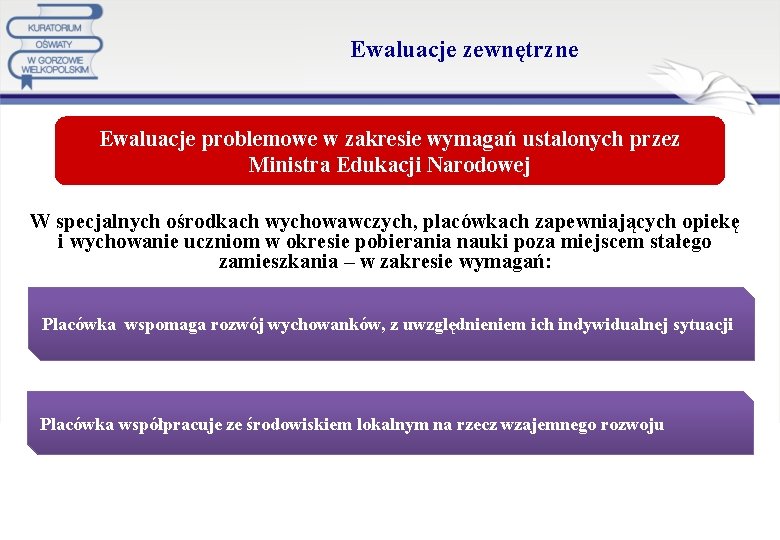 KURATORIUM OŚWIATY W GORZOWIE WIELKOPOLSKIM

Ewaluacje zewnętrzne

Ewaluacje problemowe w zakresie wymagań ustalonych przez Ministra Edukacji Narodowej

W specjalnych ośrodkach wychowawczych, placówkach zapewniających opiekę i wychowanie uczniom w okresie pobierania nauki poza miejscem stałego zamieszkania – w zakresie wymagań:

Placówka wspomaga rozwój wychowanków, z uwzględnieniem ich indywidualnej sytuacji

Placówka współpracuje ze środowiskiem lokalnym na rzecz wzajemnego rozwoju